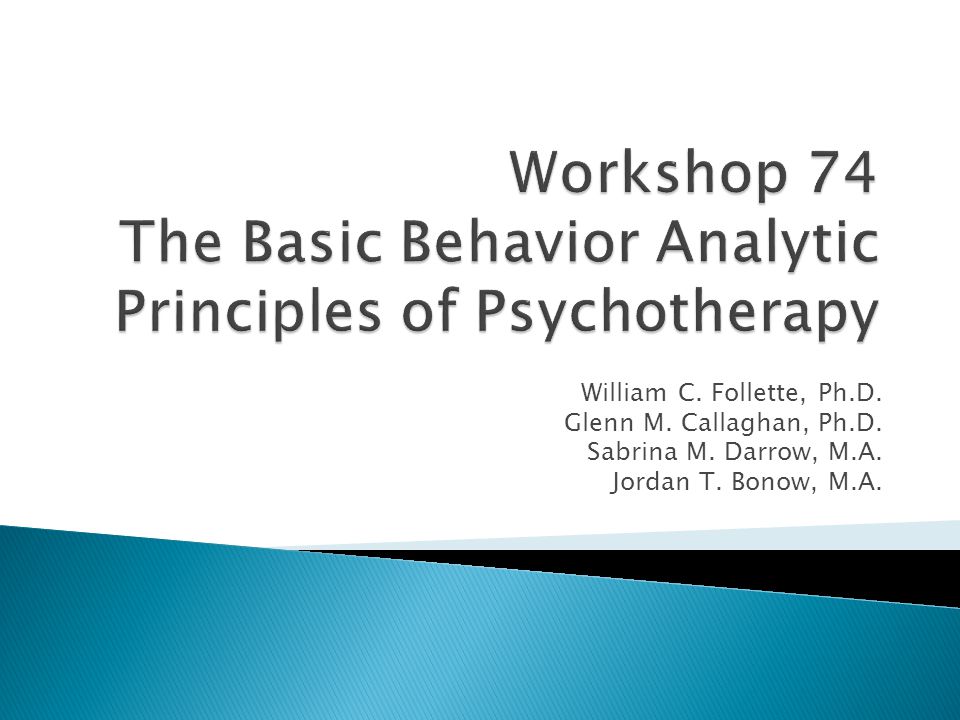 Workshop 74
The Basic Behavior Analytic Principles of Psychotherapy

William C. Follette, Ph.D.
Glenn M. Callaghan, Ph.D.
Sabrina M. Darrow, M.A.
Jordan T. Bonow, M.A.